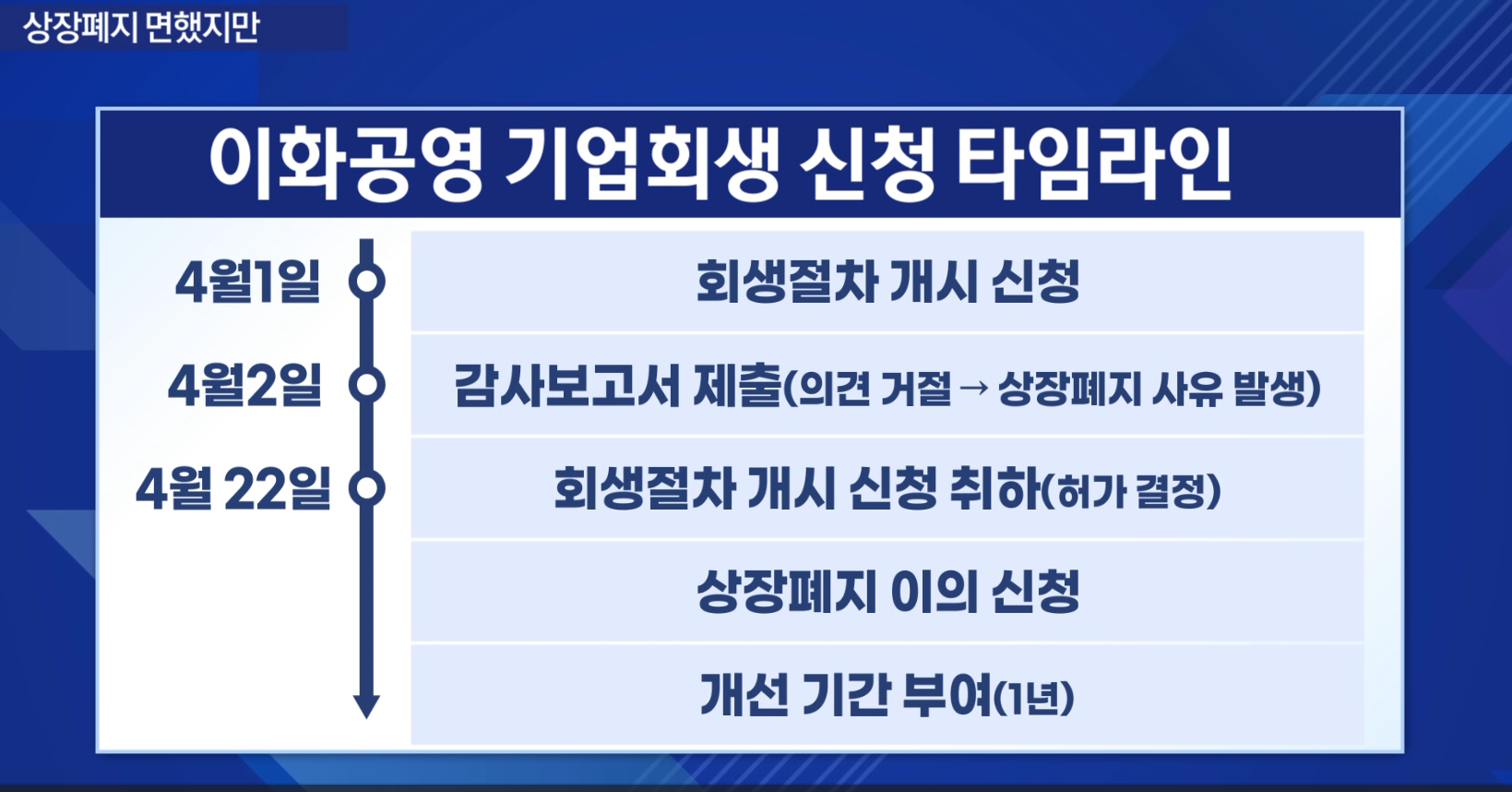 상장폐지 면했지만

이화공영 기업회생 신청 타임라인

4월1일 회생절차 개시 신청

4월2일 감사보고서 제출(의견 거절 → 상장폐지 사유 발생)

4월 22일 회생절차 개시 신청 취하(허가 결정)

상장폐지 이의 신청

개선 기간 부여(1년)